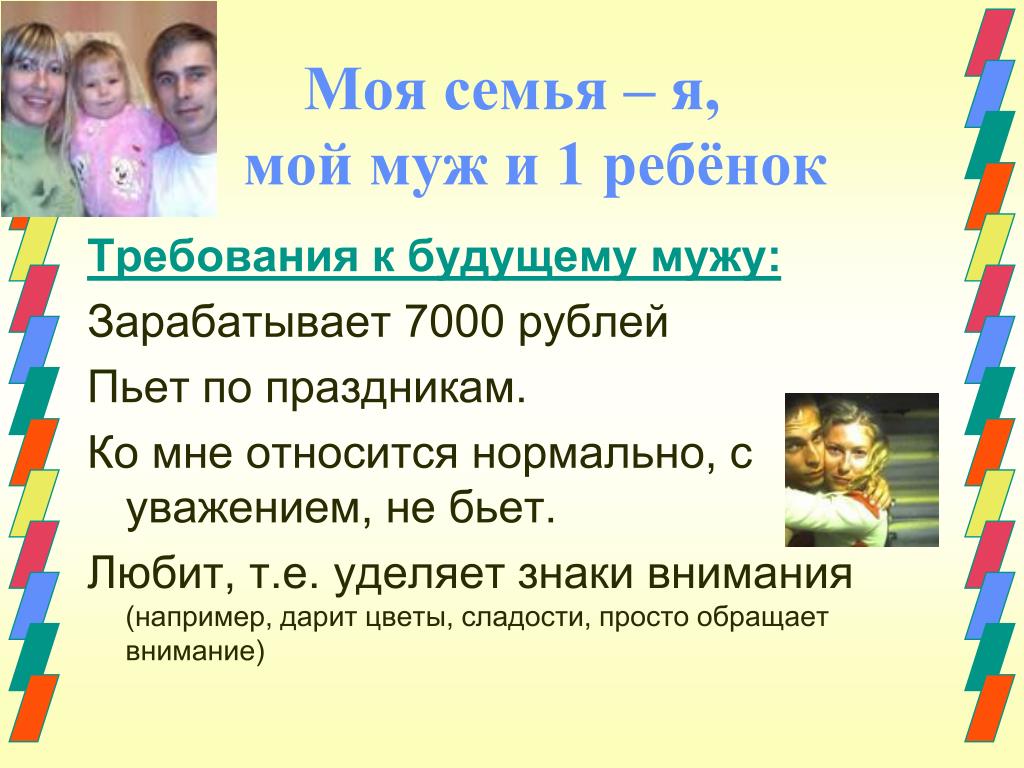 Моя семья – я,
мой муж и 1 ребёнок

Требования к будущему мужу:

Зарабатывает 7000 рублей

Пьет по праздникам.

Ко мне относится нормально, с уважением, не бьет.

Любит, т.е. уделяет знаки внимания (например, дарит цветы, сладости, просто обращает внимание)